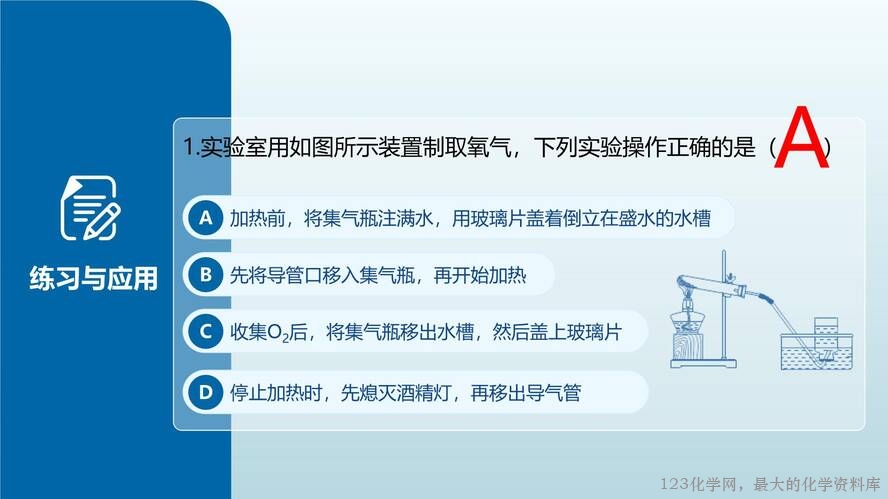 练习与应用

1.实验室用如图所示装置制取氧气，下列实验操作正确的是（A）

A 加热前，将集气瓶注满水，用玻璃片盖着倒立在盛水的水槽

B 先将导管口移入集气瓶，再开始加热

C 收集$O_2$后，将集气瓶移出水槽，然后盖上玻璃片

D 停止加热时，先熄灭酒精灯，再移出导气管

123化学网，最大的化学资料库